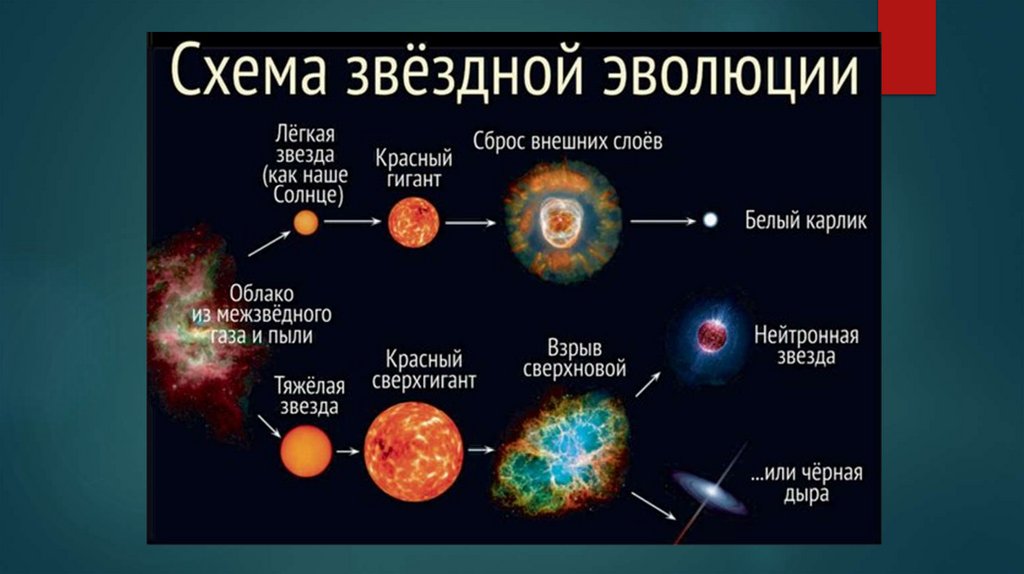 Схема звёздной эволюции

Лёгкая звезда (как наше Солнце)

Красный гигант

Сброс внешних слоёв

Белый карлик

Облако из межзвёздного газа и пыли

Тяжёлая звезда

Красный сверхгигант

Взрыв сверхновой

Нейтронная звезда

...или чёрная дыра